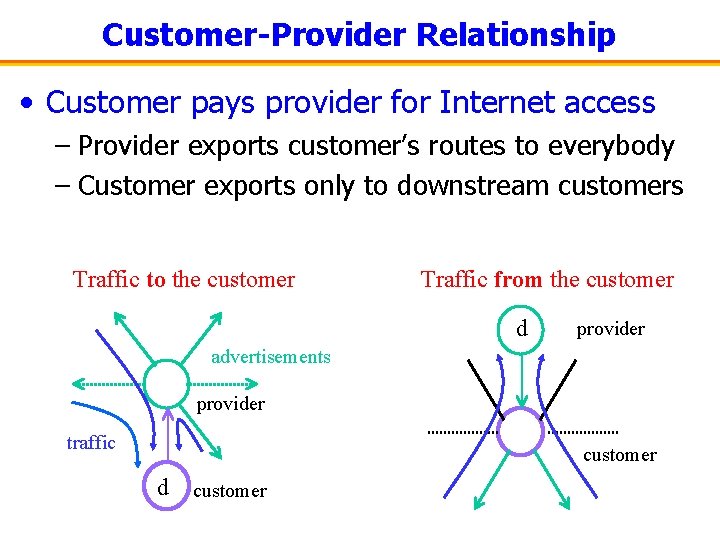 Customer-Provider Relationship

• Customer pays provider for Internet access
– Provider exports customer's routes to everybody
– Customer exports only to downstream customers

Traffic to the customer

advertisements

provider

traffic

d

customer

Traffic from the customer

d

provider

customer